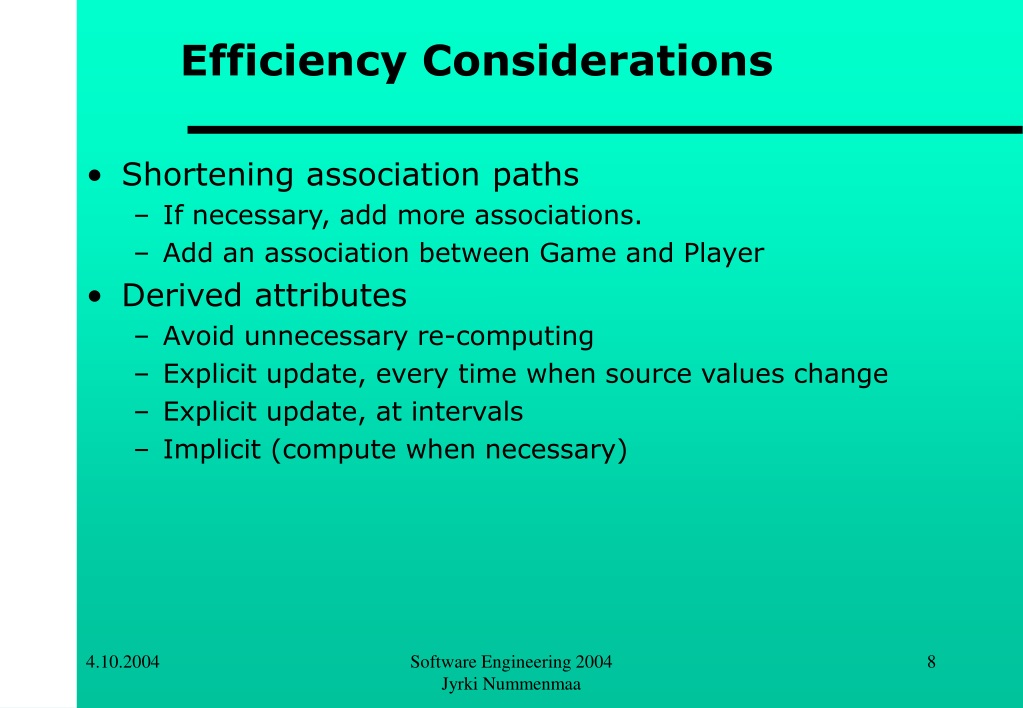 Efficiency Considerations

• Shortening association paths
– If necessary, add more associations.
– Add an association between Game and Player
• Derived attributes
– Avoid unnecessary re-computing
– Explicit update, every time when source values change
– Explicit update, at intervals
– Implicit (compute when necessary)

4.10.2004

Software Engineering 2004
Jyrki Nummenmaa

8